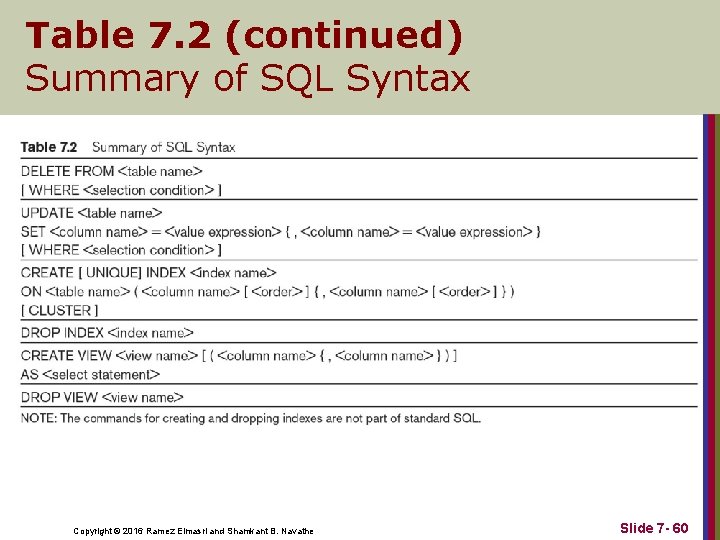 Table 7.2 (continued)
Summary of SQL Syntax

Table 7.2 Summary of SQL Syntax

DELETE FROM <table name>
[ WHERE <selection condition> ]

UPDATE <table name>
SET <column name> = <value expression> { , <column name> = <value expression> }
[ WHERE <selection condition> ]

CREATE [ UNIQUE] INDEX <index name>
ON <table name> ( <column name> [ <order> ] { , <column name> [ <order> ] } )
[ CLUSTER ]

DROP INDEX <index name>

CREATE VIEW <view name> [ ( <column name> { , <column name> } ) ]
AS <select statement>

DROP VIEW <view name>

NOTE: The commands for creating and dropping indexes are not part of standard SQL.

Copyright © 2016 Ramez Elmasri and Shamkant B. Navathe

Slide 7- 60